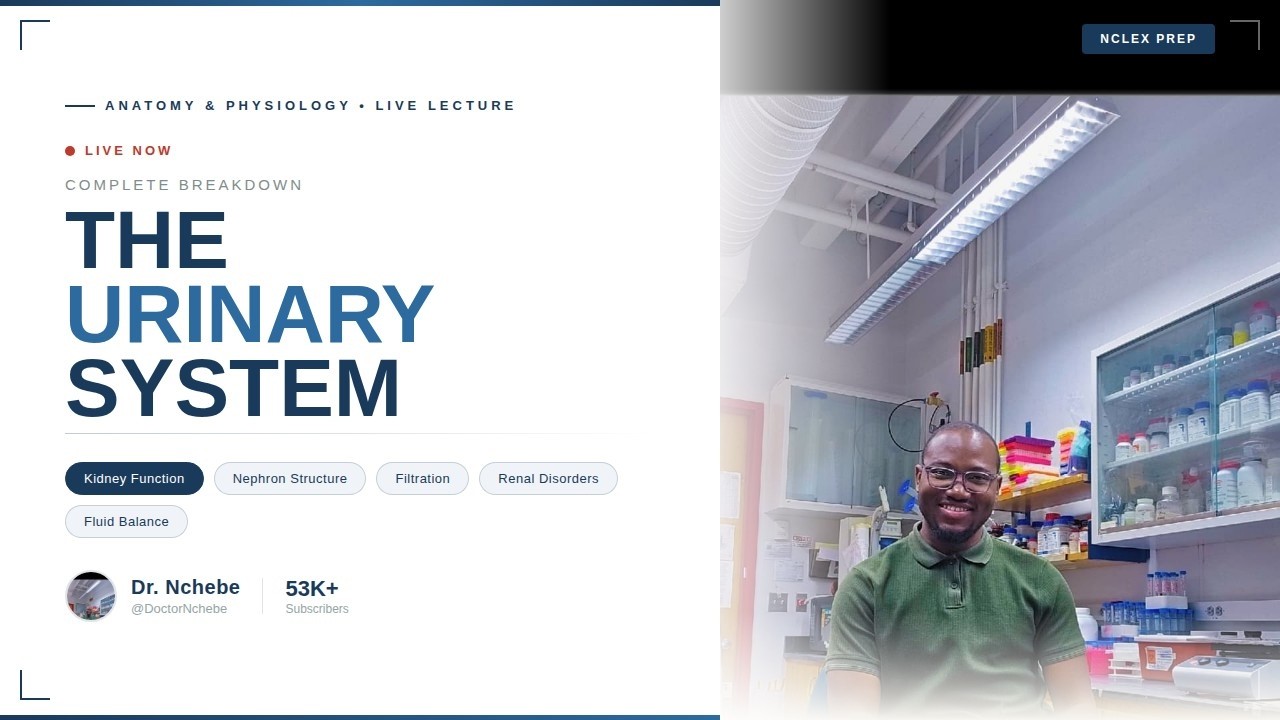 NCLEX PREP

ANATOMY & PHYSIOLOGY • LIVE LECTURE

LIVE NOW

COMPLETE BREAKDOWN

THE URINARY SYSTEM

Kidney Function
Nephron Structure
Filtration
Renal Disorders
Fluid Balance

Dr. Nchebe
@DoctorNchebe

53K+
Subscribers